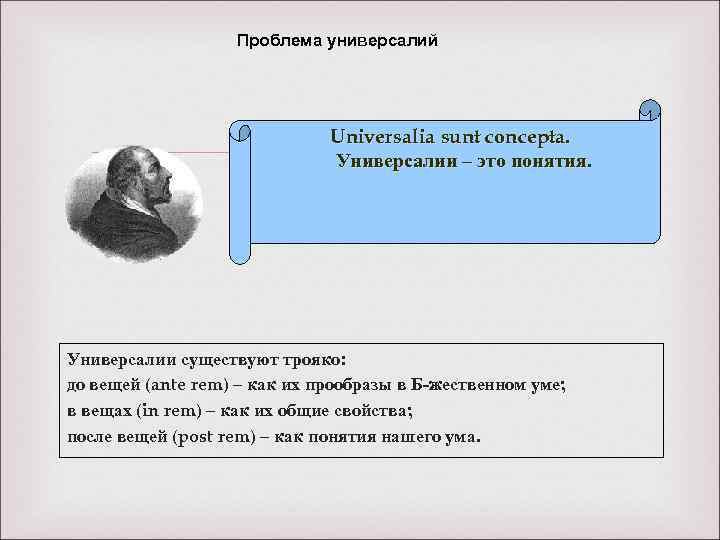 Проблема универсалий

Universalia sunt concepta.
Универсалии – это понятия.

Универсалии существуют трояко:
до вещей (ante rem) – как их прообразы в Б-жественном уме;
в вещах (in rem) – как их общие свойства;
после вещей (post rem) – как понятия нашего ума.